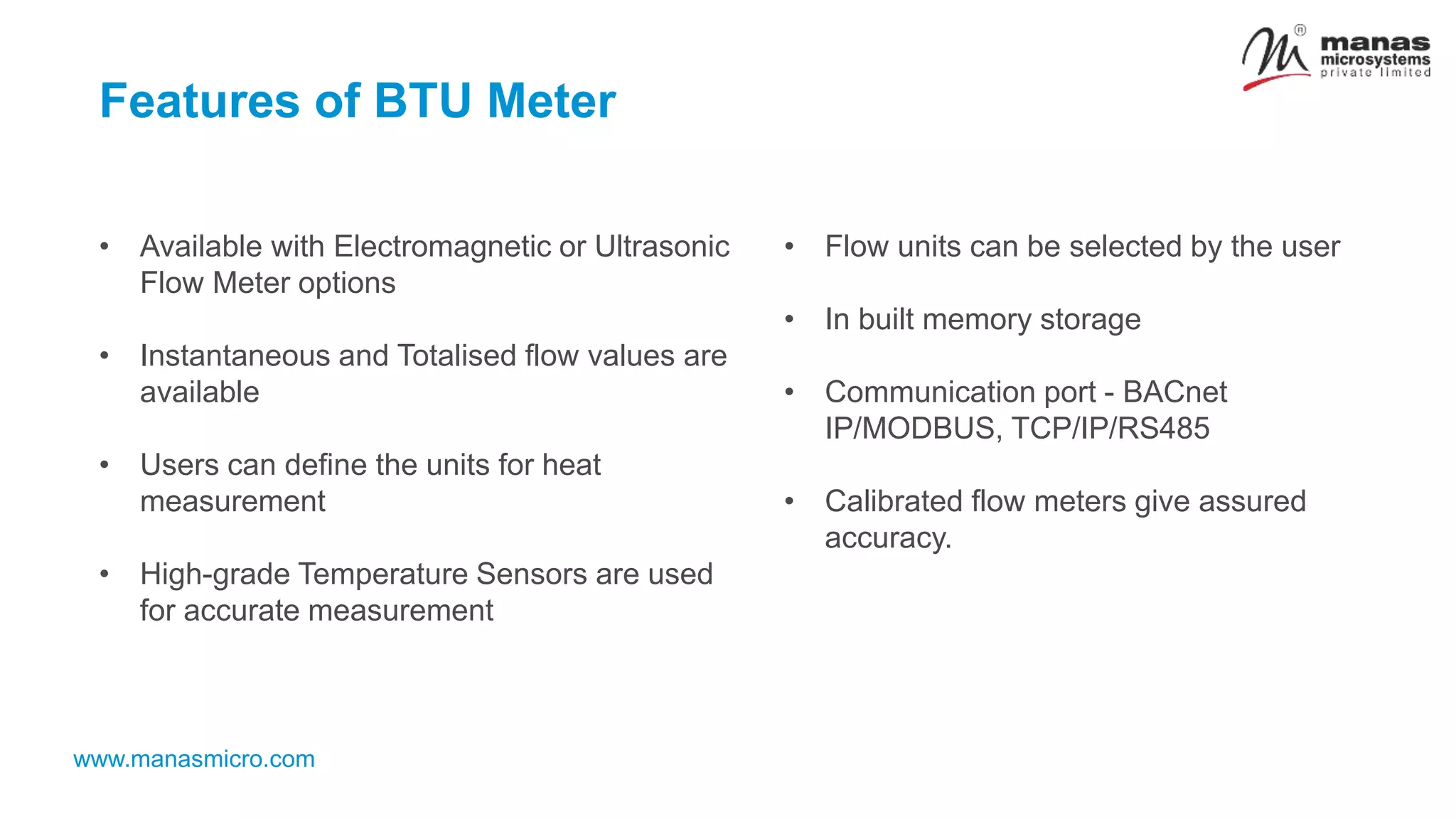 manas microsystems private limited

Features of BTU Meter

• Available with Electromagnetic or Ultrasonic Flow Meter options

• Instantaneous and Totalised flow values are available

• Users can define the units for heat measurement

• High-grade Temperature Sensors are used for accurate measurement

• Flow units can be selected by the user

• In built memory storage

• Communication port - BACnet IP/MODBUS, TCP/IP/RS485

• Calibrated flow meters give assured accuracy.

www.manasmicro.com